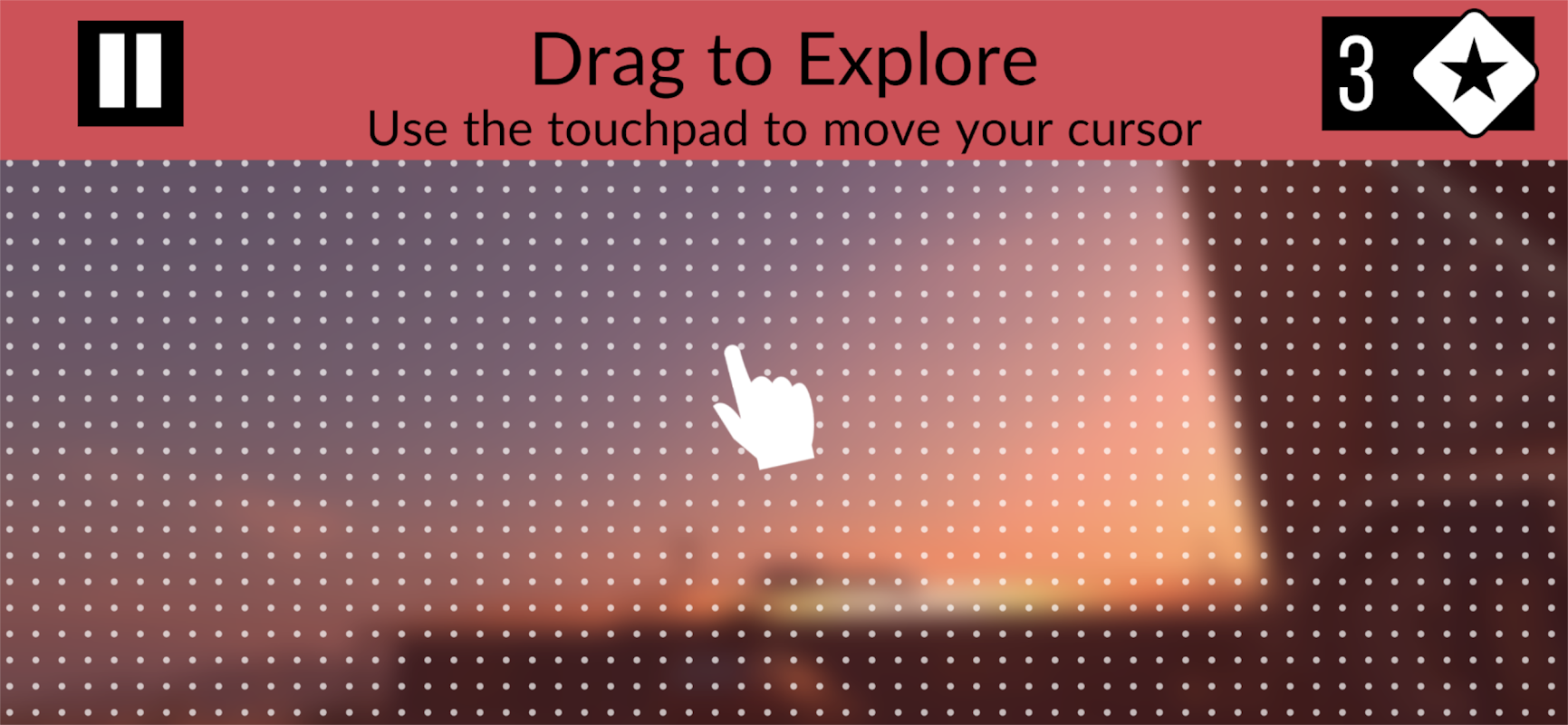 Drag to Explore
Use the touchpad to move your cursor

3